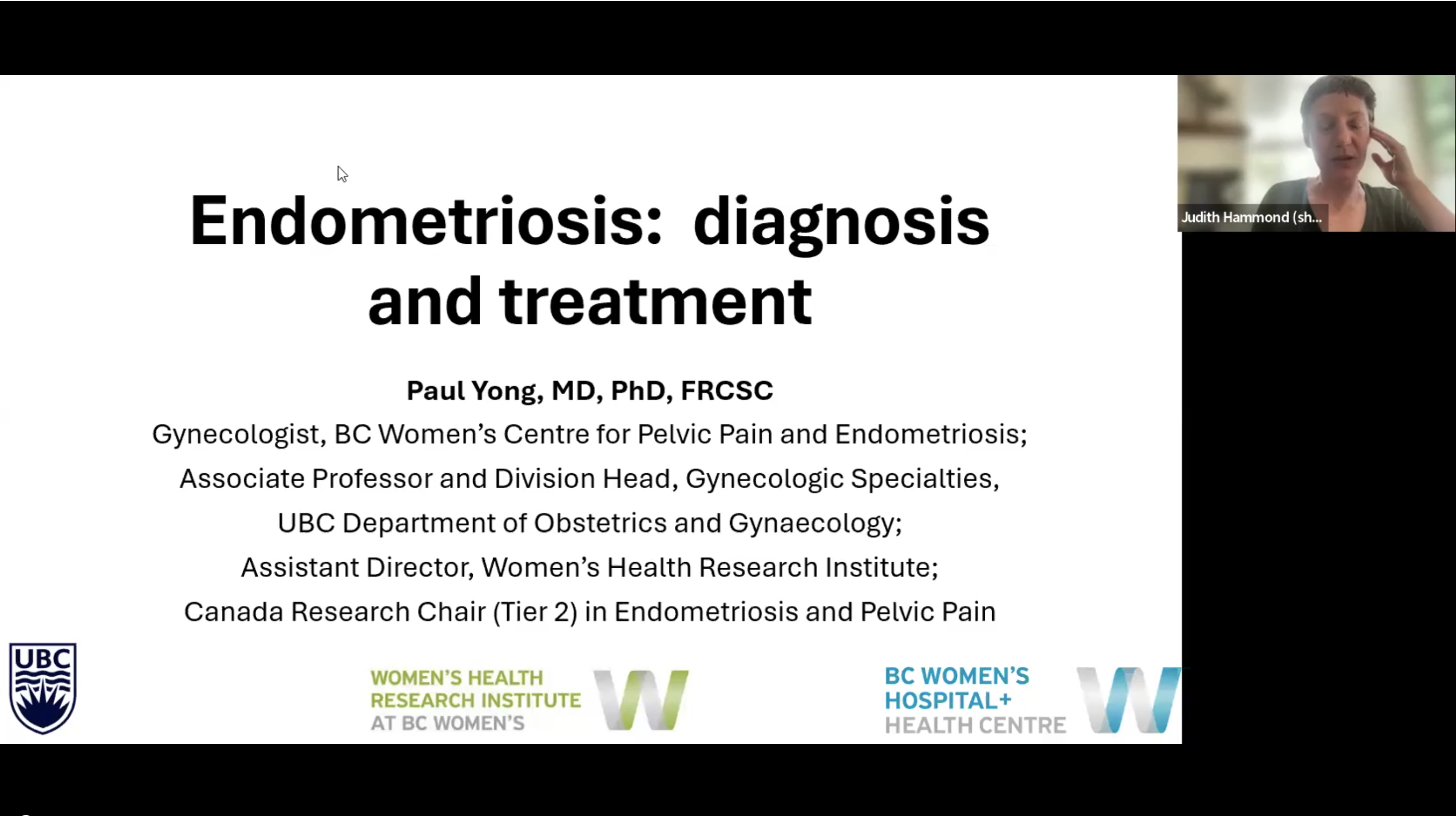 Judith Hammond (sh...

Endometriosis: diagnosis and treatment

Paul Yong, MD, PhD, FRCSC
Gynecologist, BC Women's Centre for Pelvic Pain and Endometriosis;
Associate Professor and Division Head, Gynecologic Specialties,
UBC Department of Obstetrics and Gynaecology;
Assistant Director, Women's Health Research Institute;
Canada Research Chair (Tier 2) in Endometriosis and Pelvic Pain

UBC

WOMEN'S HEALTH RESEARCH INSTITUTE AT BC WOMEN'S

BC WOMEN'S HOSPITAL+ HEALTH CENTRE